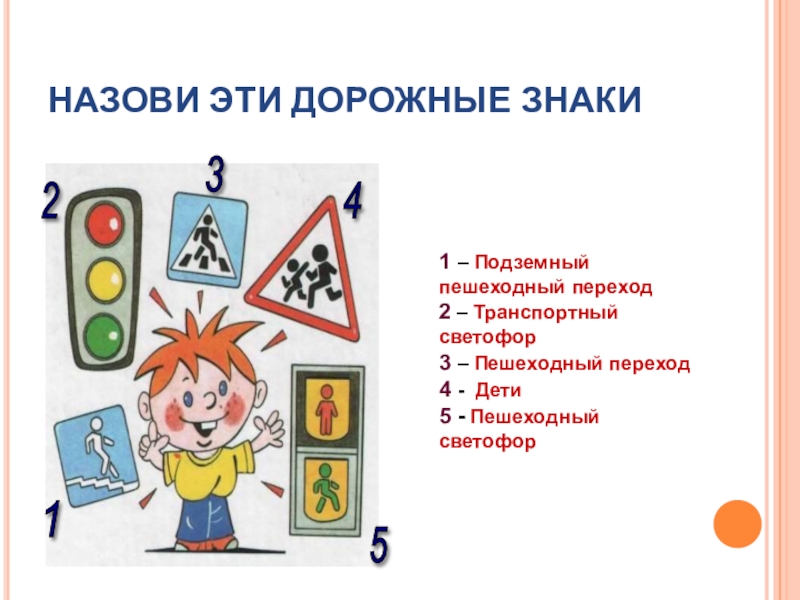 НАЗОВИ ЭТИ ДОРОЖНЫЕ ЗНАКИ

2

3

4

1

5

1 – Подземный пешеходный переход
2 – Транспортный светофор
3 – Пешеходный переход
4 - Дети
5 - Пешеходный светофор